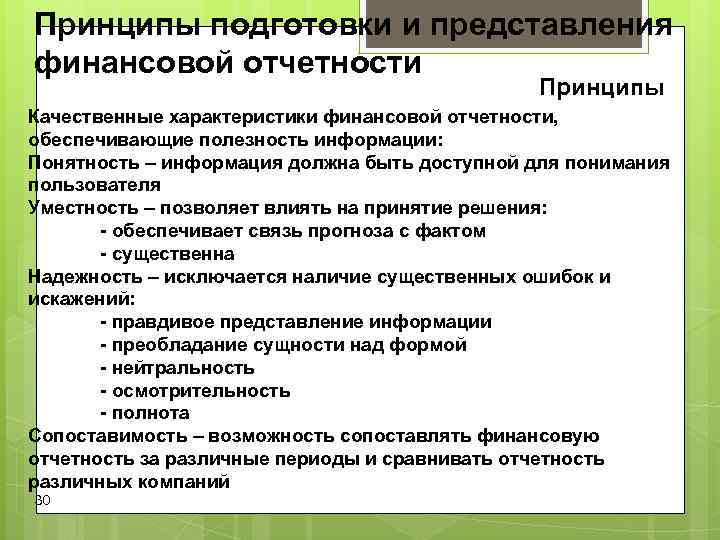 Принципы подготовки и представления финансовой отчетности

Принципы

Качественные характеристики финансовой отчетности, обеспечивающие полезность информации:
Понятность – информация должна быть доступной для понимания пользователя
Уместность – позволяет влиять на принятие решения:
- обеспечивает связь прогноза с фактом
- существенна
Надежность – исключается наличие существенных ошибок и искажений:
- правдивое представление информации
- преобладание сущности над формой
- нейтральность
- осмотрительность
- полнота
Сопоставимость – возможность сопоставлять финансовую отчетность за различные периоды и сравнивать отчетность различных компаний

30